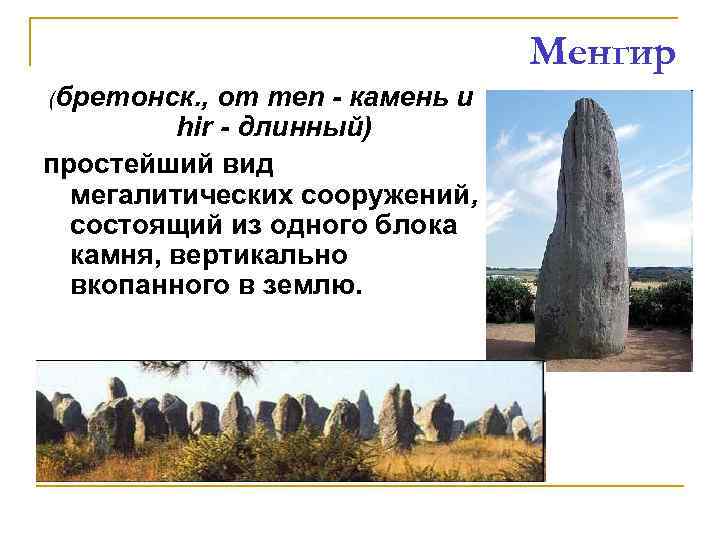 Менгир

(бретонск., от men - камень и hir - длинный)

простейший вид мегалитических сооружений, состоящий из одного блока камня, вертикально вкопанного в землю.